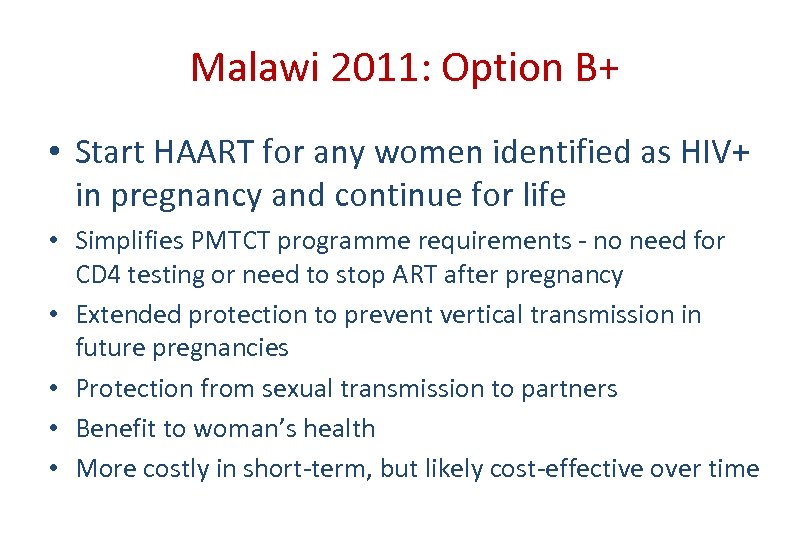 Malawi 2011: Option B+

• Start HAART for any women identified as HIV+ in pregnancy and continue for life

• Simplifies PMTCT programme requirements - no need for CD4 testing or need to stop ART after pregnancy

• Extended protection to prevent vertical transmission in future pregnancies

• Protection from sexual transmission to partners

• Benefit to woman's health

• More costly in short-term, but likely cost-effective over time